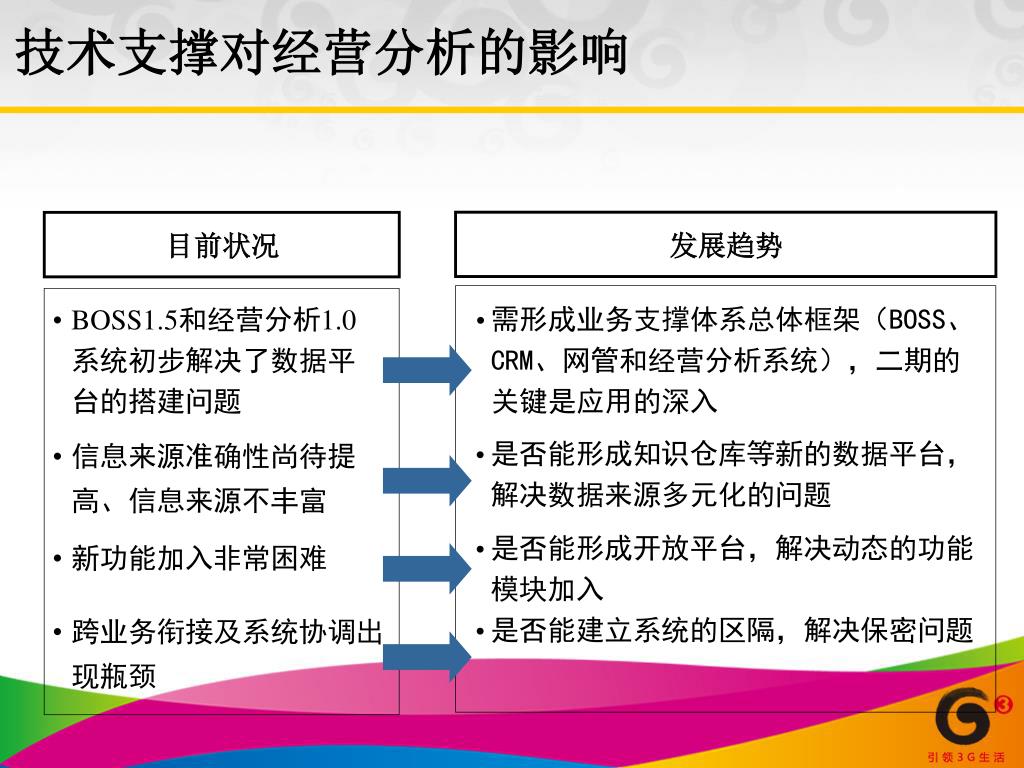 技术支撑对经营分析的影响

目前状况

• BOSS1.5和经营分析1.0系统初步解决了数据平台的搭建问题

• 信息来源准确性尚待提高、信息来源不丰富

• 新功能加入非常困难

• 跨业务衔接及系统协调出现瓶颈

发展趋势

• 需形成业务支撑体系总体框架（BOSS、CRM、网管和经营分析系统），二期的关键是应用的深入

• 是否能形成知识仓库等新的数据平台，解决数据来源多元化的问题

• 是否能形成开放平台，解决动态的功能模块加入

• 是否能建立系统的区隔，解决保密问题

引领3G生活